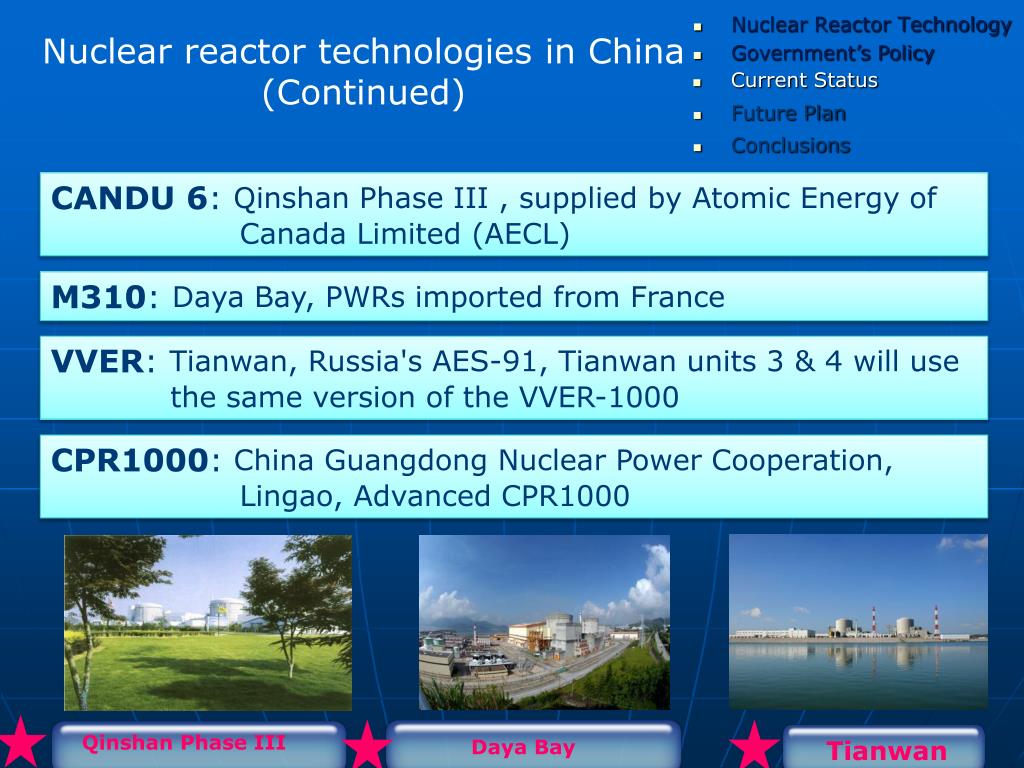 Nuclear reactor technologies in China (Continued)

- Nuclear Reactor Technology
- Government's Policy
- Current Status
- Future Plan
- Conclusions

CANDU 6: Qinshan Phase III , supplied by Atomic Energy of Canada Limited (AECL)

M310: Daya Bay, PWRs imported from France

VVER: Tianwan, Russia's AES-91, Tianwan units 3 & 4 will use the same version of the VVER-1000

CPR1000: China Guangdong Nuclear Power Cooperation, Lingao, Advanced CPR1000

Qinshan Phase III

Daya Bay

Tianwan